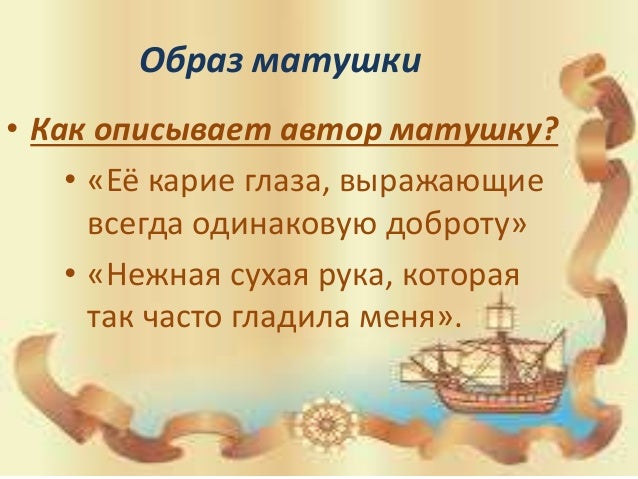 Образ матушки

• Как описывает автор матушку?
  • «Её карие глаза, выражающие всегда одинаковую доброту»
  • «Нежная сухая рука, которая так часто гладила меня».